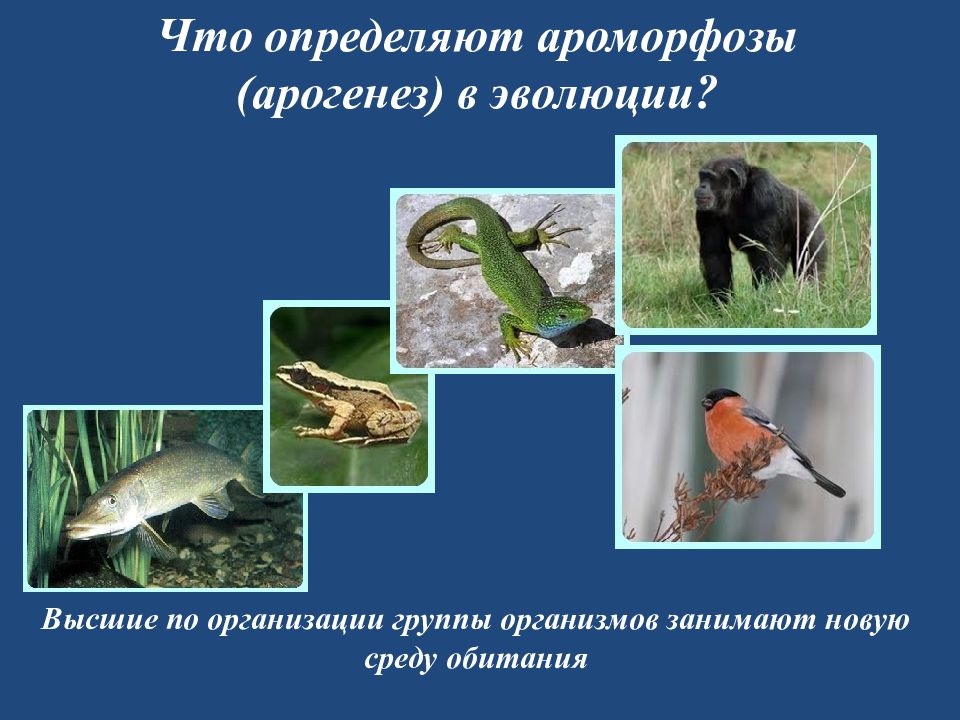 Что определяют ароморфозы (арогенез) в эволюции?

Высшие по организации группы организмов занимают новую среду обитания